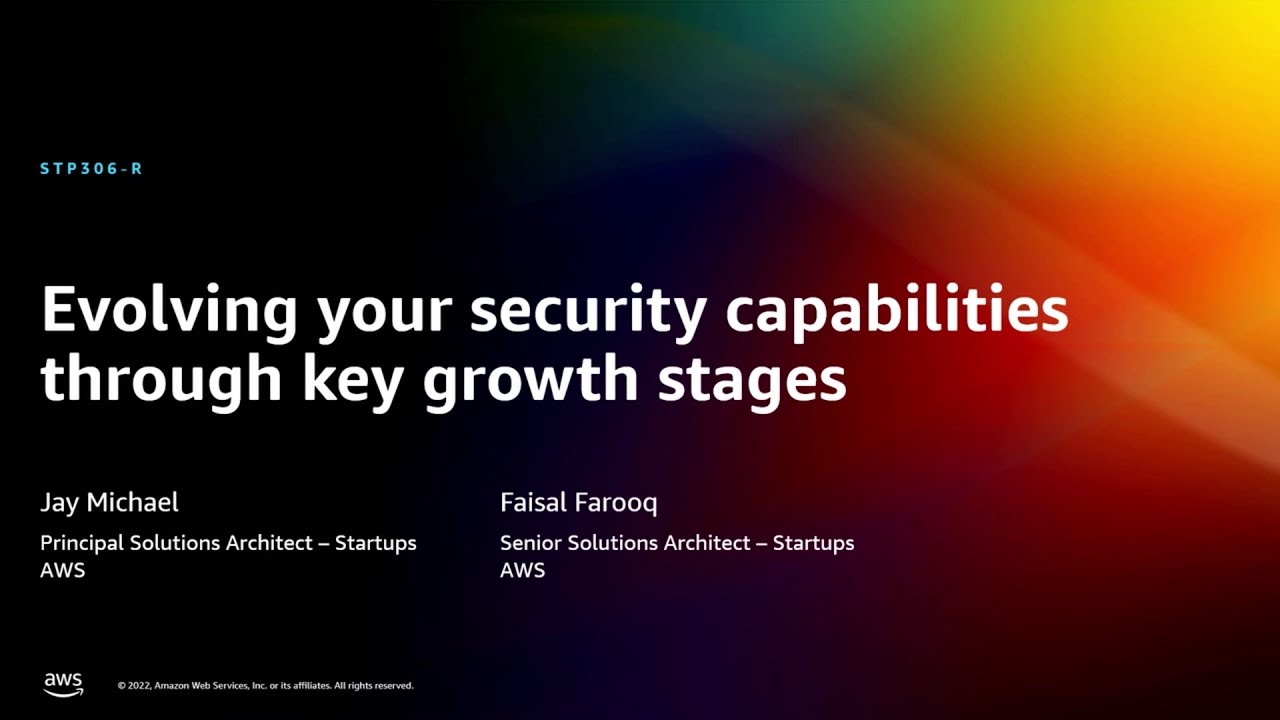 STP306-R

Evolving your security capabilities through key growth stages

Jay Michael

Principal Solutions Architect – Startups
AWS

Faisal Farooq

Senior Solutions Architect – Startups
AWS

aws

© 2022, Amazon Web Services, Inc. or its affiliates. All rights reserved.